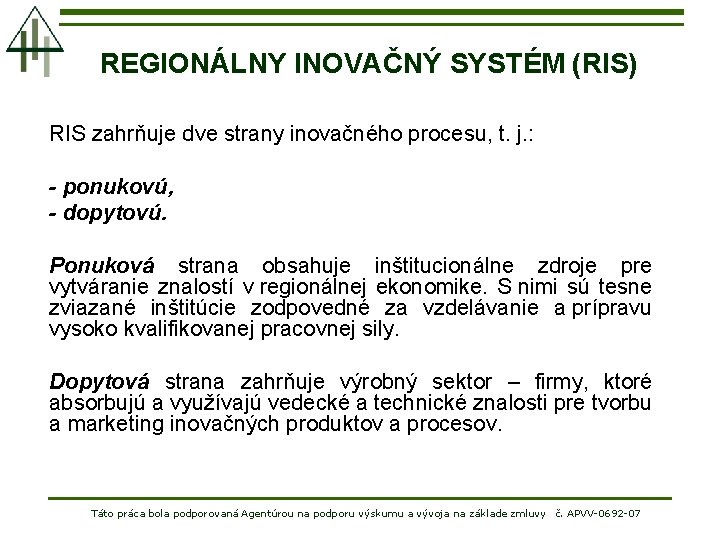 REGIONÁLNY INOVAČNÝ SYSTÉM (RIS)

RIS zahrňuje dve strany inovačného procesu, t. j.:

- ponukovú,
- dopytovú.

Ponuková strana obsahuje inštitucionálne zdroje pre vytváranie znalostí v regionálnej ekonomike. S nimi sú tesne zviazané inštitúcie zodpovedné za vzdelávanie a prípravu vysoko kvalifikovanej pracovnej sily.

Dopytová strana zahrňuje výrobný sektor – firmy, ktoré absorbujú a využívajú vedecké a technické znalosti pre tvorbu a marketing inovačných produktov a procesov.

Táto práca bola podporovaná Agentúrou na podporu výskumu a vývoja na základe zmluvy č. APVV-0692-07